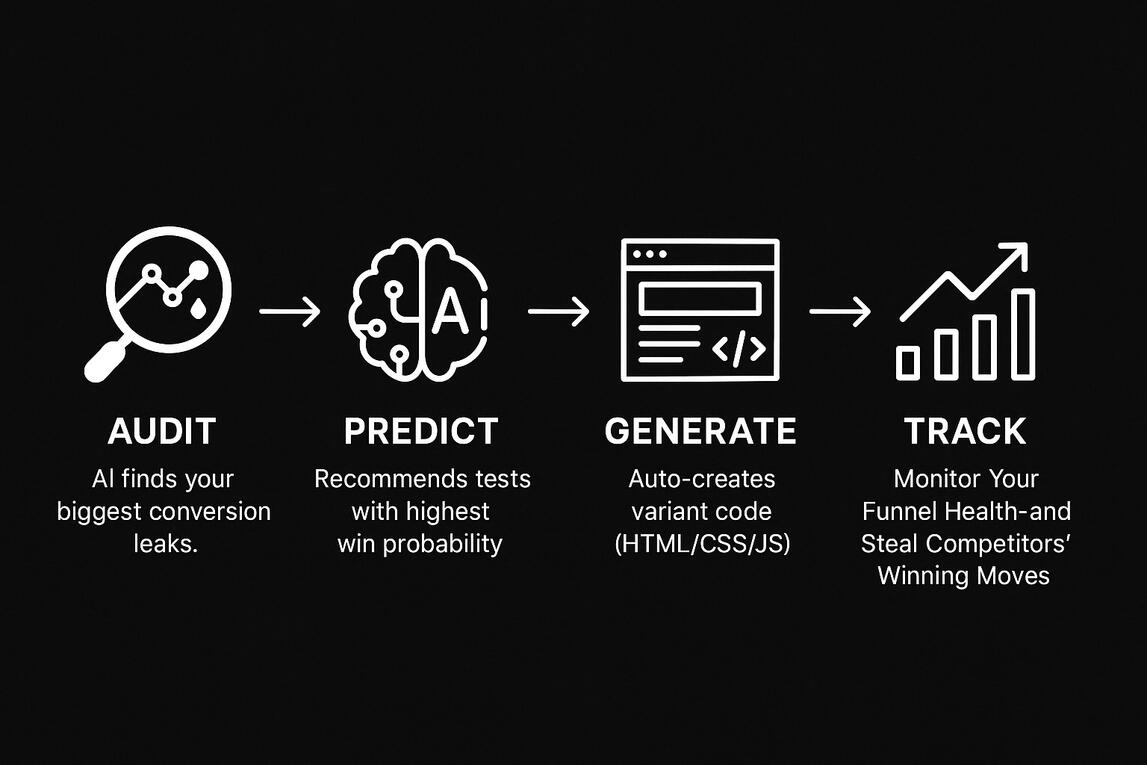 AI

</>

AUDIT
AI finds your biggest conversion leaks.

PREDICT
Recommends tests with highest win probability

GENERATE
Auto-creates variant code (HTML/CSS/JS)

TRACK
Monitor Your Funnel Health-and Steal Competitors' Winning Moves